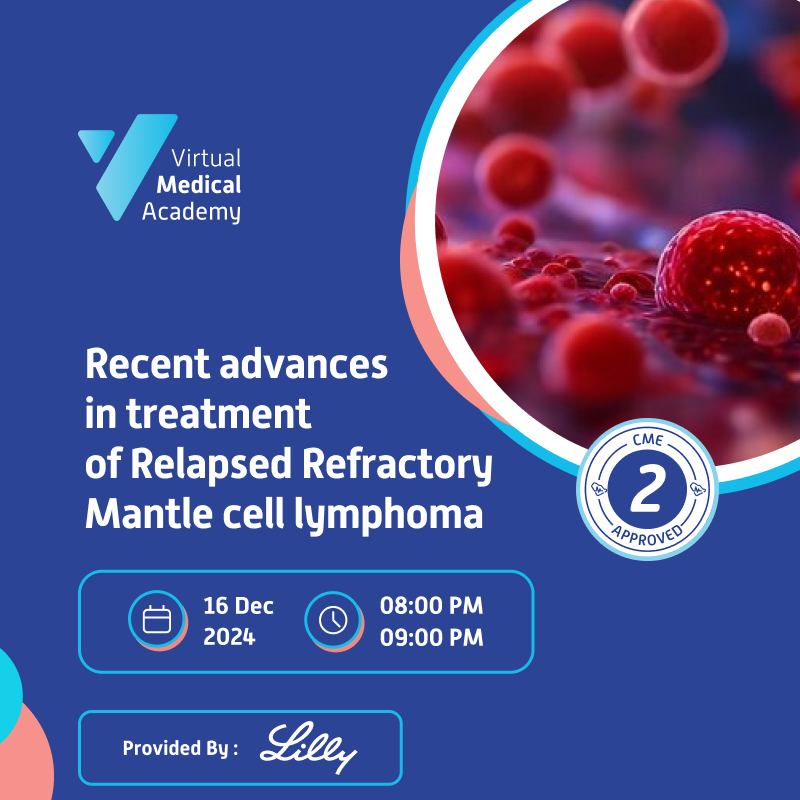 Virtual
Medical
Academy

Recent advances in treatment of Relapsed Refractory Mantle cell lymphoma

CME
2
APPROVED

16 Dec
2024

08:00 PM
09:00 PM

Provided By : Lilly